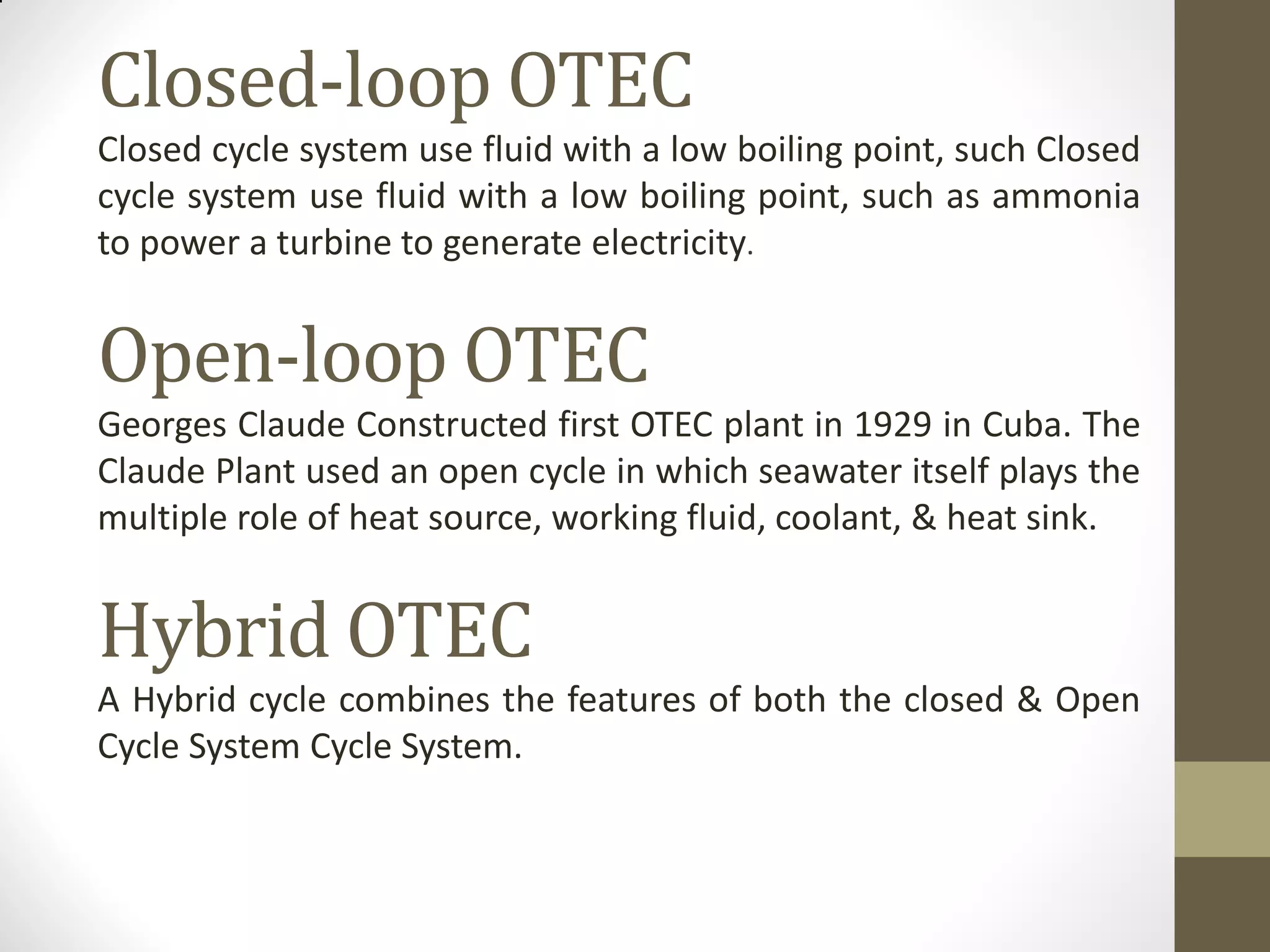 Closed-loop OTEC

Closed cycle system use fluid with a low boiling point, such Closed cycle system use fluid with a low boiling point, such as ammonia to power a turbine to generate electricity.

Open-loop OTEC

Georges Claude Constructed first OTEC plant in 1929 in Cuba. The Claude Plant used an open cycle in which seawater itself plays the multiple role of heat source, working fluid, coolant, & heat sink.

Hybrid OTEC

A Hybrid cycle combines the features of both the closed & Open Cycle System Cycle System.